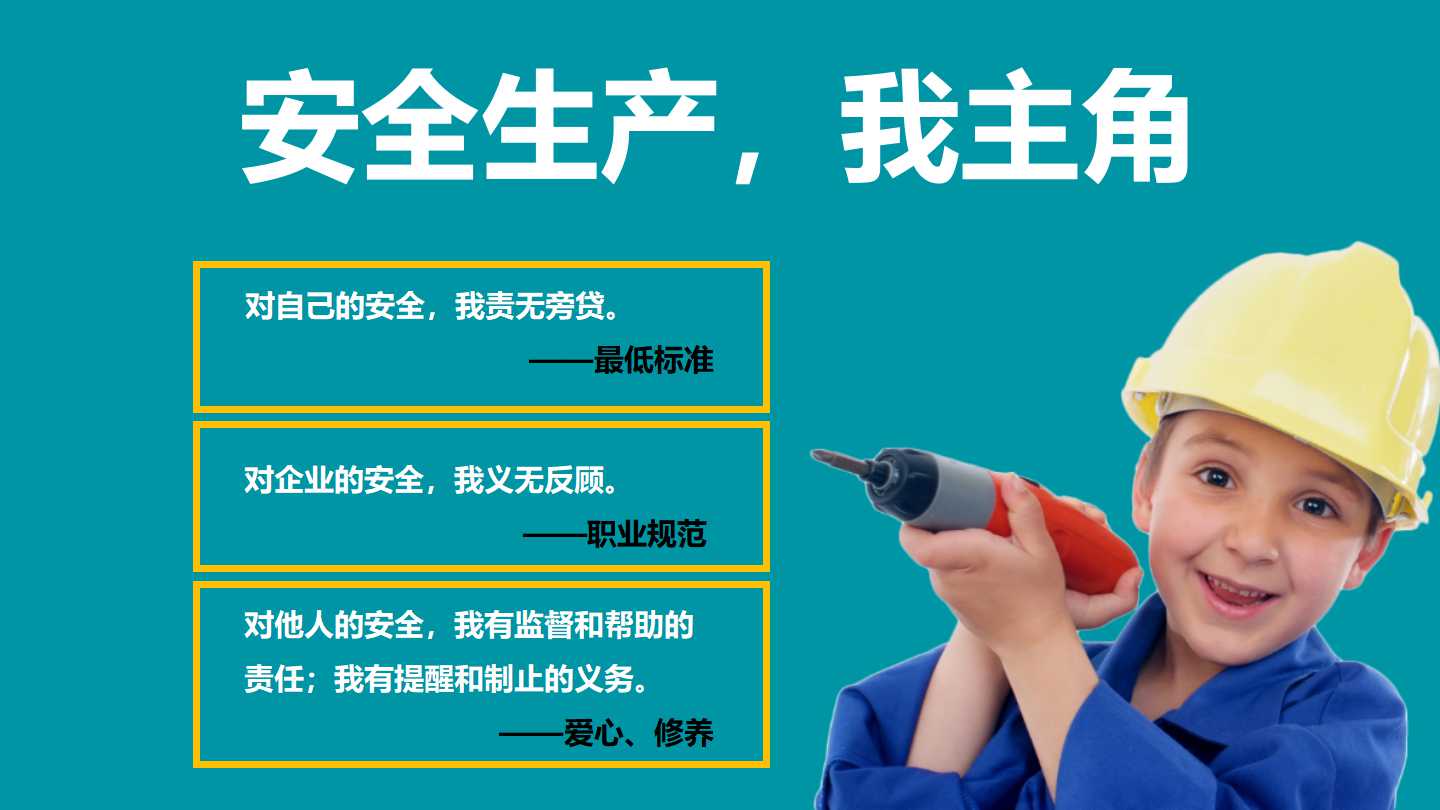 安全生产，我主角

对自己的安全，我责无旁贷。
——最低标准

对企业的安全，我义无反顾。
——职业规范

对他人的安全，我有监督和帮助的责任；我有提醒和制止的义务。
——爱心、修养